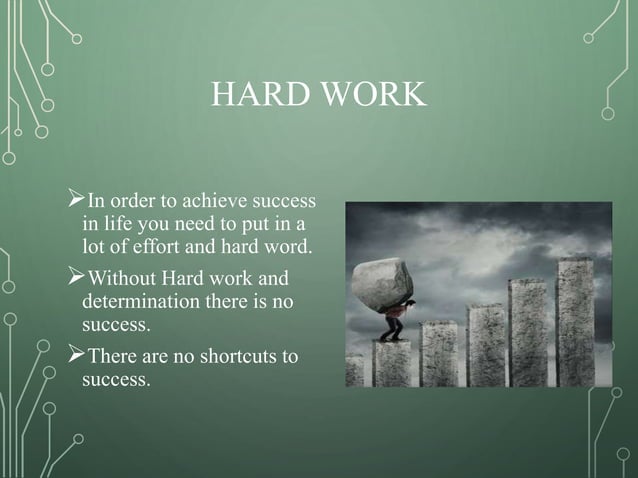 HARD WORK

➢In order to achieve success in life you need to put in a lot of effort and hard word.

➢Without Hard work and determination there is no success.

➢There are no shortcuts to success.